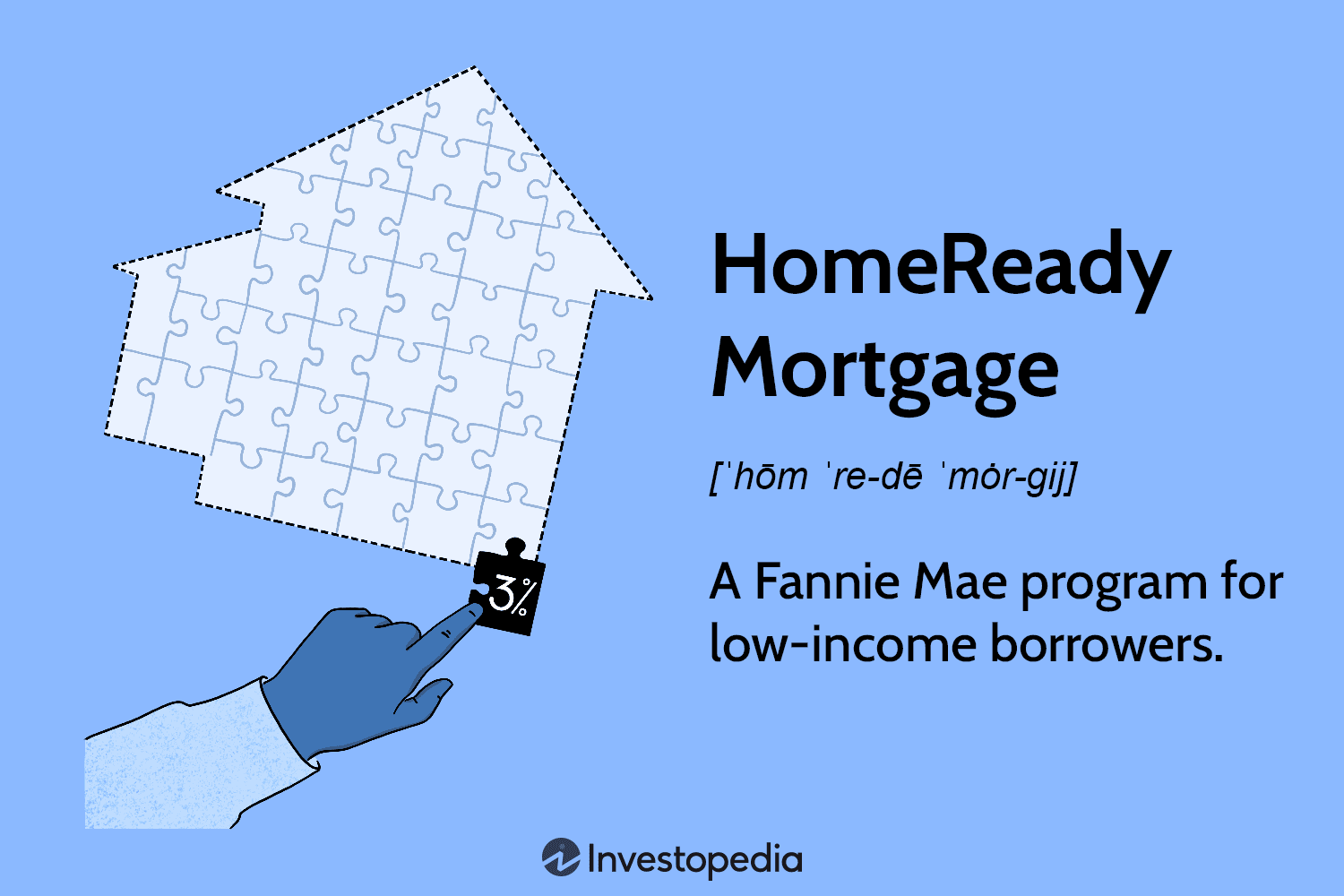 3%

HomeReady Mortgage

[ˈhōm ˈre-dē ˈmȯr-gij]

A Fannie Mae program for low-income borrowers.

Investopedia